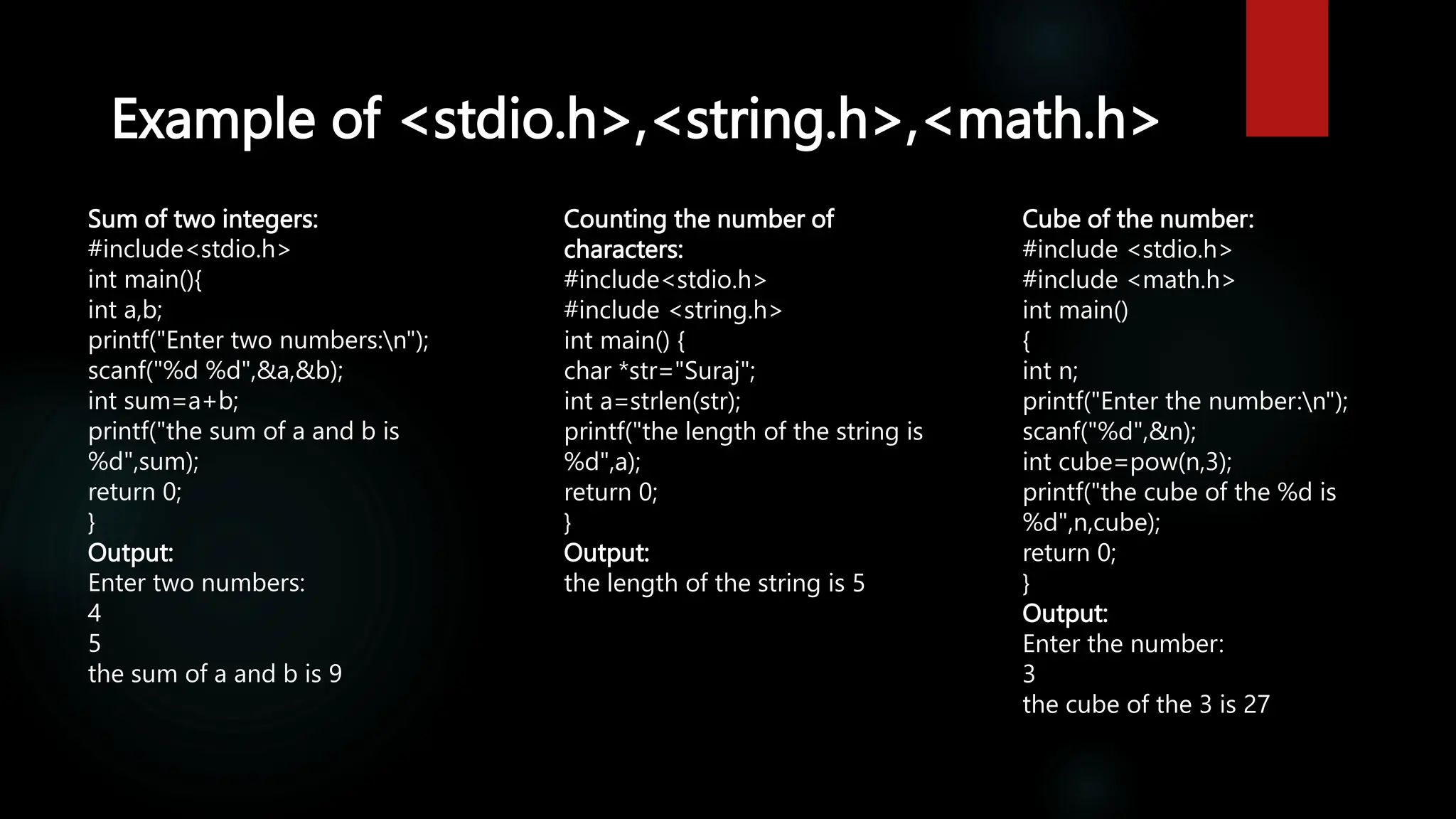 Example of <stdio.h>,<string.h>,<math.h>

Sum of two integers:
#include<stdio.h>
int main(){
int a,b;
printf("Enter two numbers:\n");
scanf("%d %d",&a,&b);
int sum=a+b;
printf("the sum of a and b is %d",sum);
return 0;
}
Output:
Enter two numbers:
4
5
the sum of a and b is 9

Counting the number of characters:
#include<stdio.h>
#include <string.h>
int main() {
char *str="Suraj";
int a=strlen(str);
printf("the length of the string is %d",a);
return 0;
}
Output:
the length of the string is 5

Cube of the number:
#include <stdio.h>
#include <math.h>
int main()
{
int n;
printf("Enter the number:\n");
scanf("%d",&n);
int cube=pow(n,3);
printf("the cube of the %d is %d",n,cube);
return 0;
}
Output:
Enter the number:
3
the cube of the 3 is 27